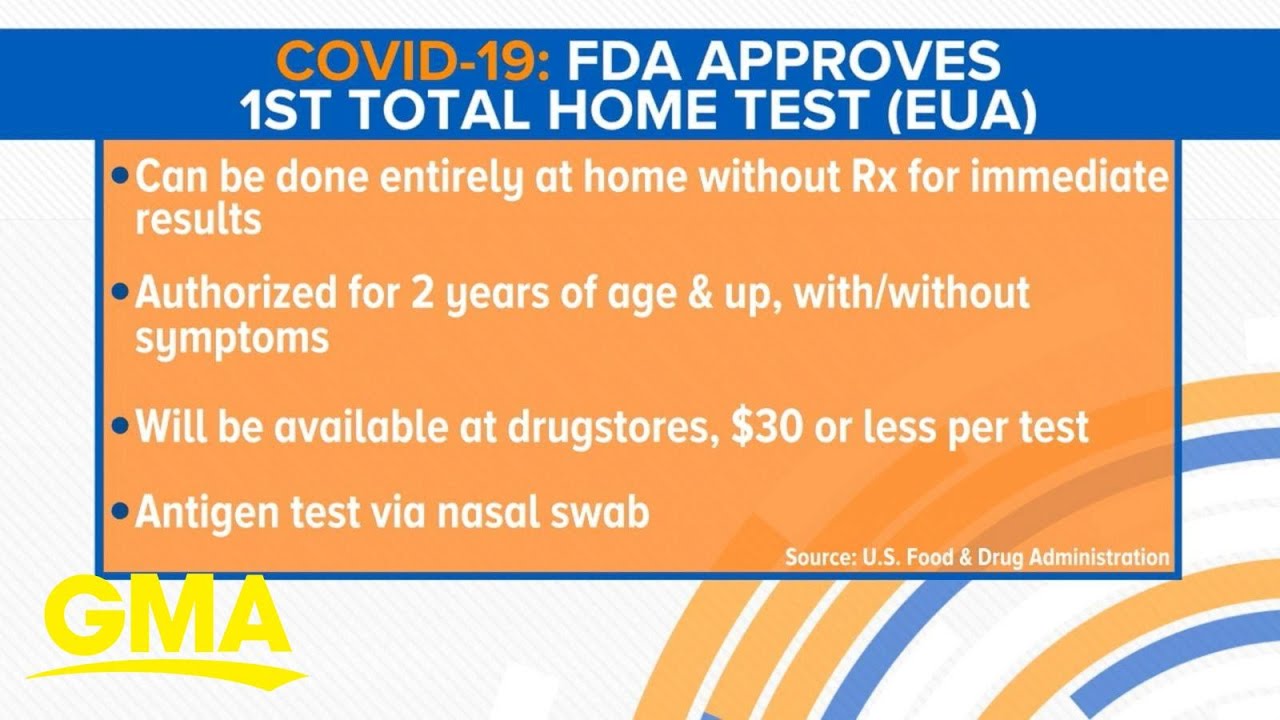 COVID-19: FDA APPROVES
1ST TOTAL HOME TEST (EUA)

• Can be done entirely at home without Rx for immediate results

• Authorized for 2 years of age & up, with/without symptoms

• Will be available at drugstores, $30 or less per test

• Antigen test via nasal swab

Source: U.S. Food & Drug Administration

GMA